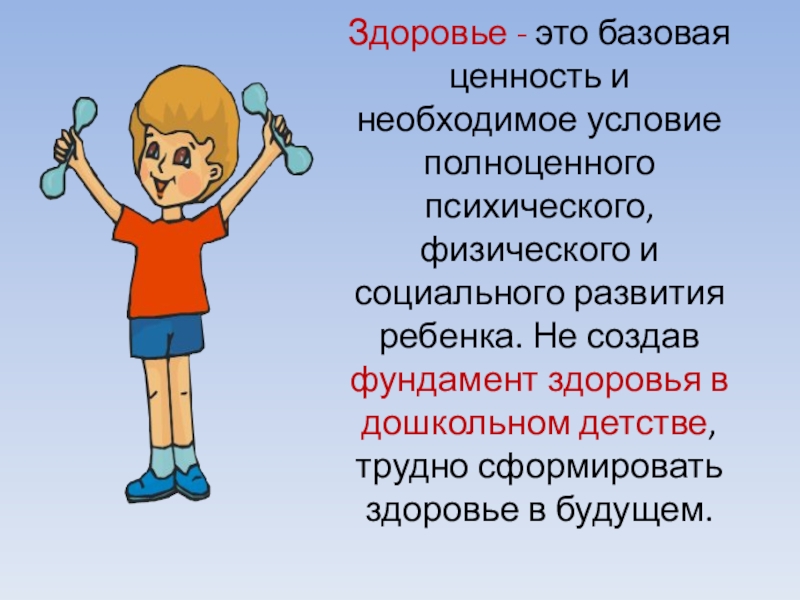 Здоровье - это базовая ценность и необходимое условие полноценного психического, физического и социального развития ребенка. Не создав фундамент здоровья в дошкольном детстве, трудно сформировать здоровье в будущем.